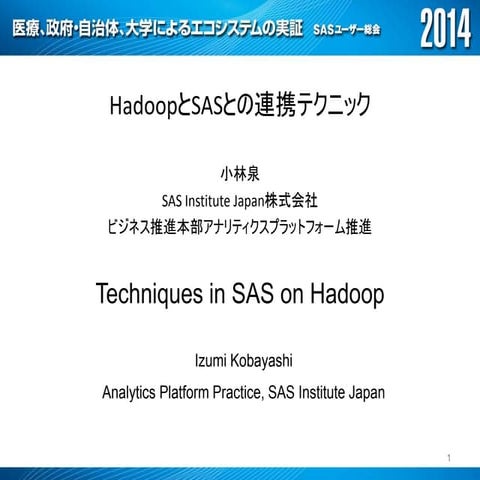 医療、政府・自治体、大学によるエコシステムの実証 SASユーザー総会 2014

HadoopとSASとの連携テクニック

小林泉
SAS Institute Japan株式会社
ビジネス推進本部アナリティクスプラットフォーム推進

Techniques in SAS on Hadoop

Izumi Kobayashi
Analytics Platform Practice, SAS Institute Japan

1